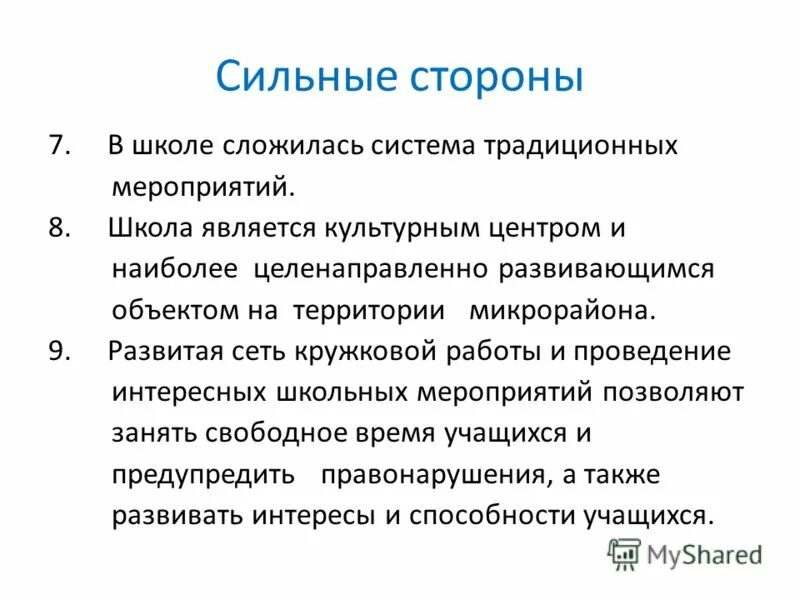 Сильные стороны

7. В школе сложилась система традиционных мероприятий.

8. Школа является культурным центром и наиболее целенаправленно развивающимся объектом на территории микрорайона.

9. Развитая сеть кружковой работы и проведение интересных школьных мероприятий позволяют занять свободное время учащихся и предупредить правонарушения, а также развивать интересы и способности учащихся.

MyShared